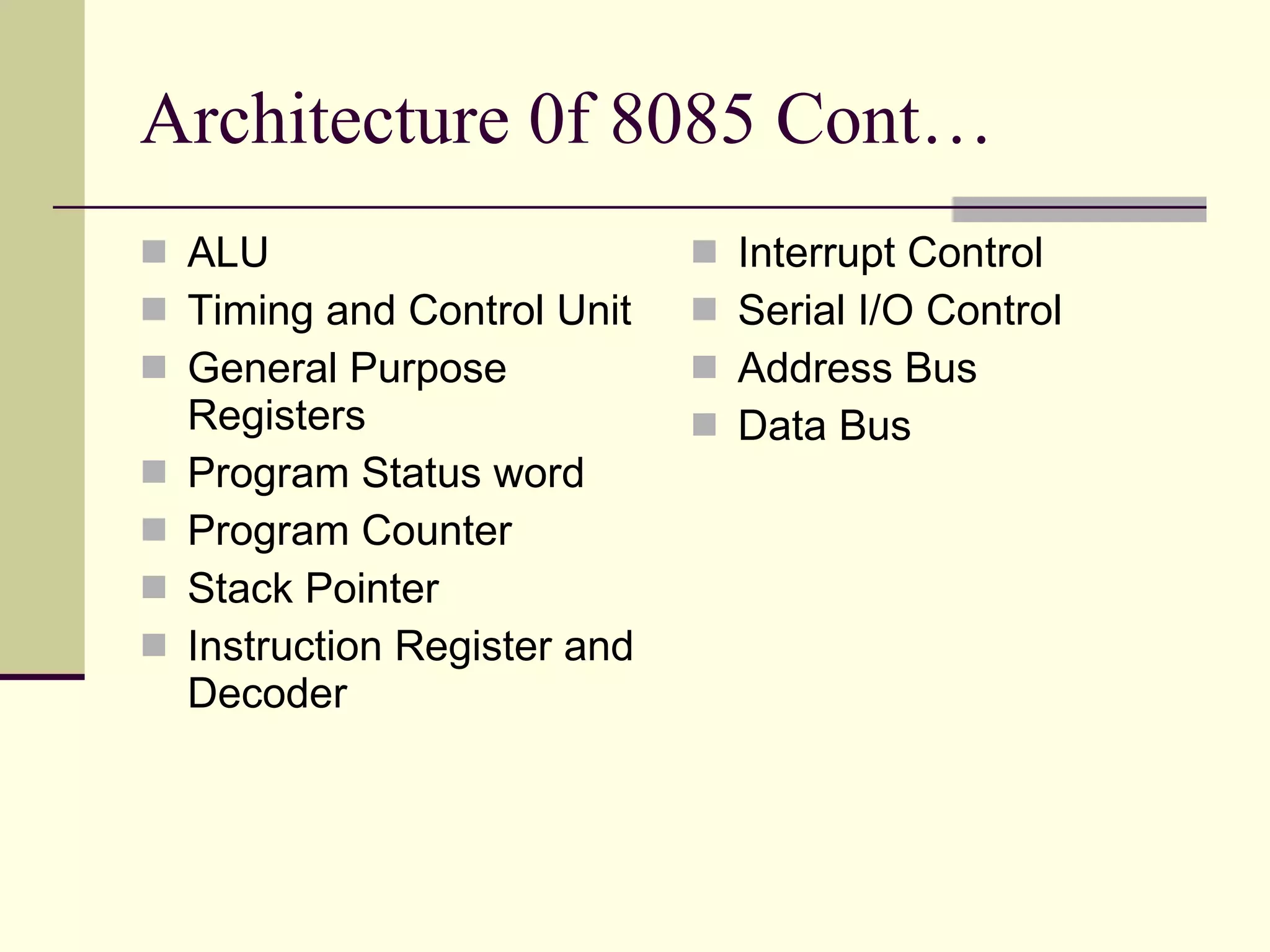 Architecture 0f 8085 Cont…

- ALU
- Timing and Control Unit
- General Purpose Registers
- Program Status word
- Program Counter
- Stack Pointer
- Instruction Register and Decoder

- Interrupt Control
- Serial I/O Control
- Address Bus
- Data Bus